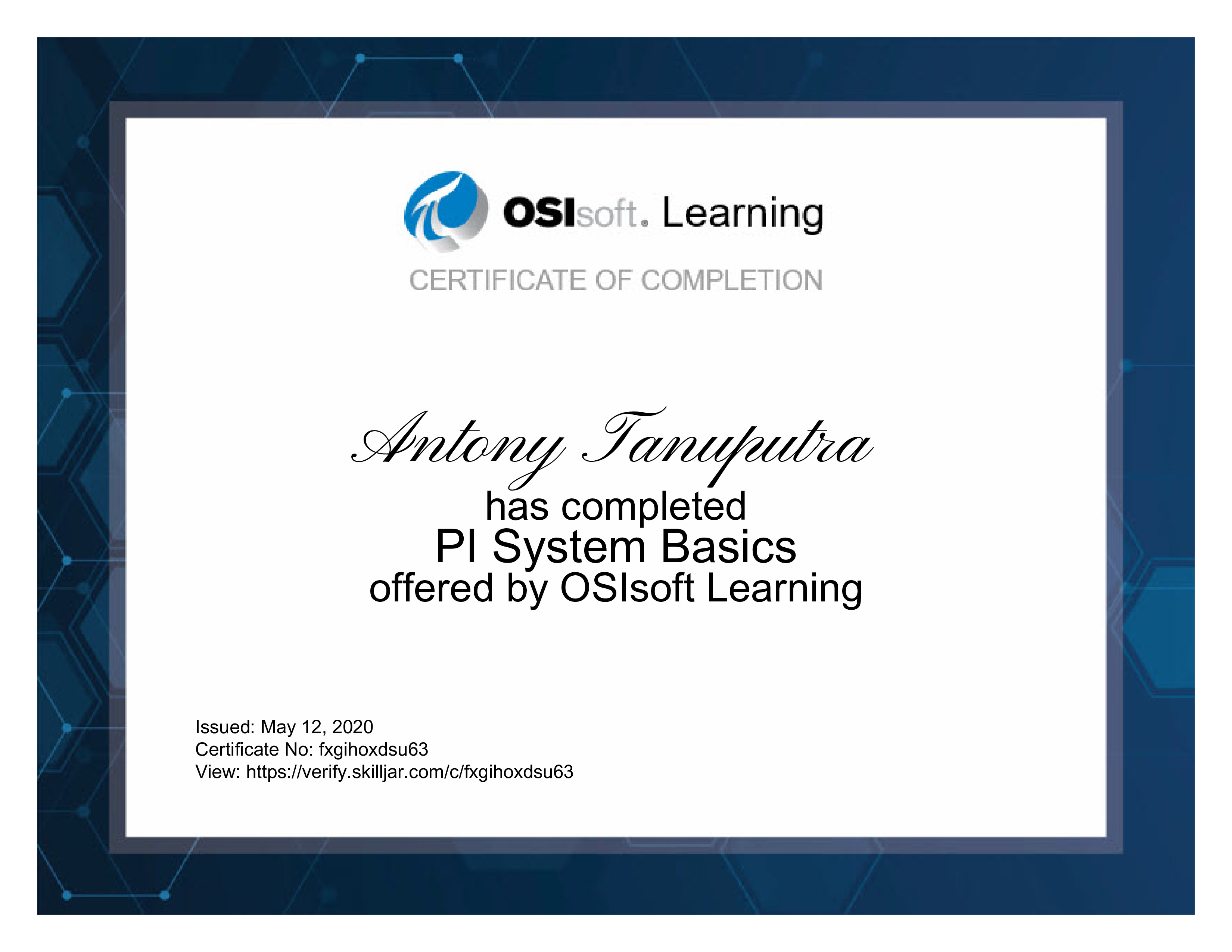 OSIsoft. Learning

CERTIFICATE OF COMPLETION

Antony Tanuputra

has completed

PI System Basics

offered by OSIsoft Learning

Issued: May 12, 2020
Certificate No: fxgihoxdsu63
View: https://verify.skilljar.com/c/fxgihoxdsu63